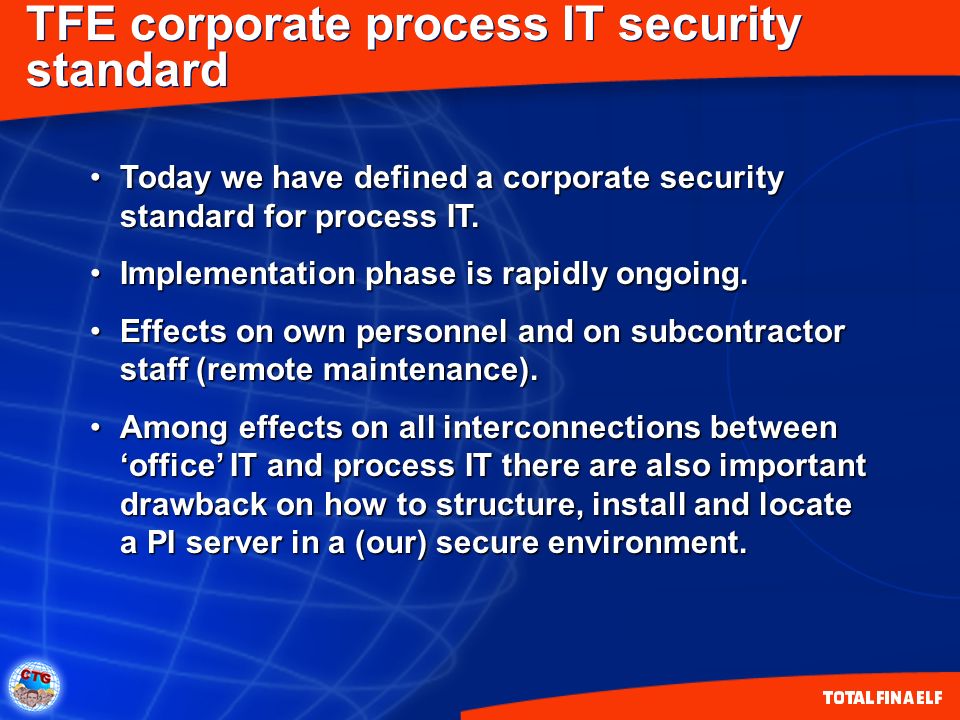 TFE corporate process IT security standard

• Today we have defined a corporate security standard for process IT.

• Implementation phase is rapidly ongoing.

• Effects on own personnel and on subcontractor staff (remote maintenance).

• Among effects on all interconnections between ‘office’ IT and process IT there are also important drawback on how to structure, install and locate a PI server in a (our) secure environment.

CTG

TOTALFINAELF